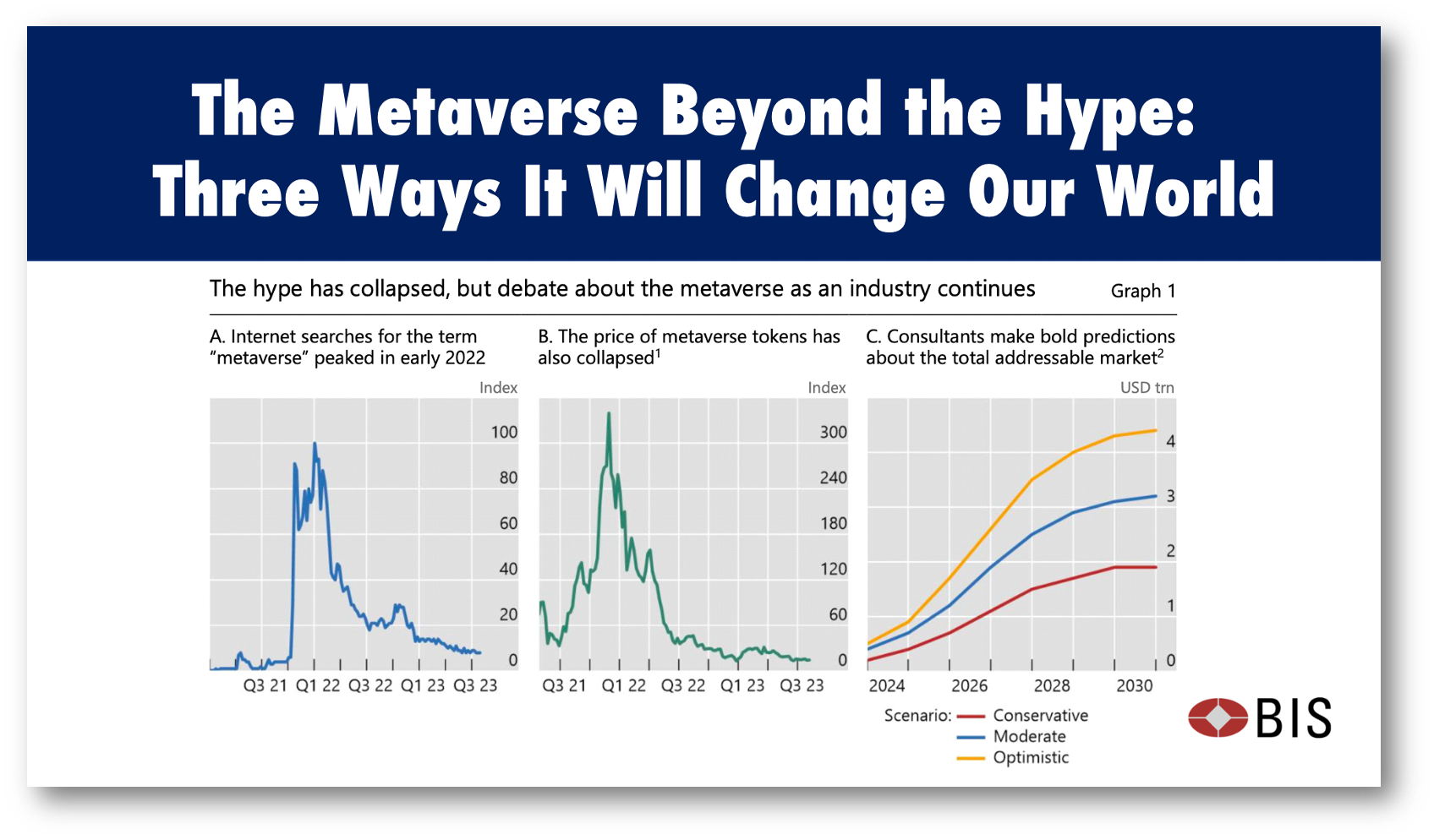 The Metaverse Beyond the Hype: Three Ways It Will Change Our World

The hype has collapsed, but debate about the metaverse as an industry continues

Graph 1

A. Internet searches for the term "metaverse" peaked in early 2022

Index

100
80
60
40
20
0

Q3 21 Q1 22 Q3 22 Q1 23 Q3 23

B. The price of metaverse tokens has also collapsed$^1$

Index

300
240
180
120
60
0

Q3 21 Q1 22 Q3 22 Q1 23 Q3 23

C. Consultants make bold predictions about the total addressable market$^2$

USD trn

4
3
2
1
0

2024 2026 2028 2030

Scenario: Conservative
Moderate
Optimistic

BIS